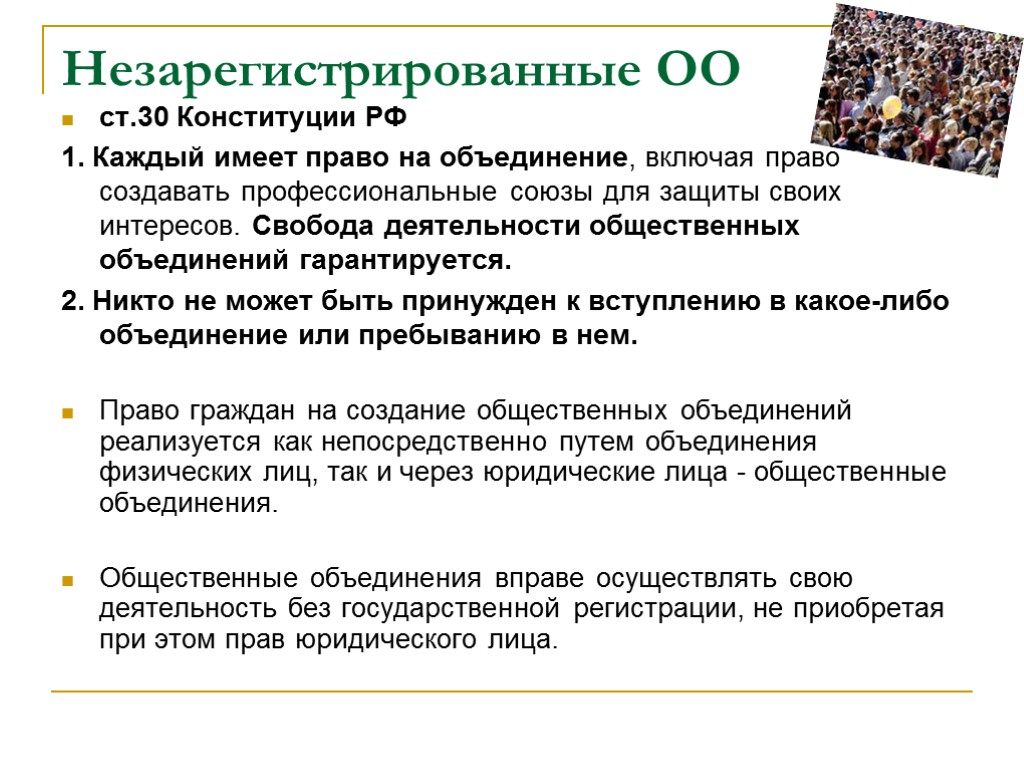 Незарегистрированные ОО

ст.30 Конституции РФ

1. Каждый имеет право на объединение, включая право создавать профессиональные союзы для защиты своих интересов. Свобода деятельности общественных объединений гарантируется.

2. Никто не может быть принужден к вступлению в какое-либо объединение или пребыванию в нем.

Право граждан на создание общественных объединений реализуется как непосредственно путем объединения физических лиц, так и через юридические лица - общественные объединения.

Общественные объединения вправе осуществлять свою деятельность без государственной регистрации, не приобретая при этом прав юридического лица.